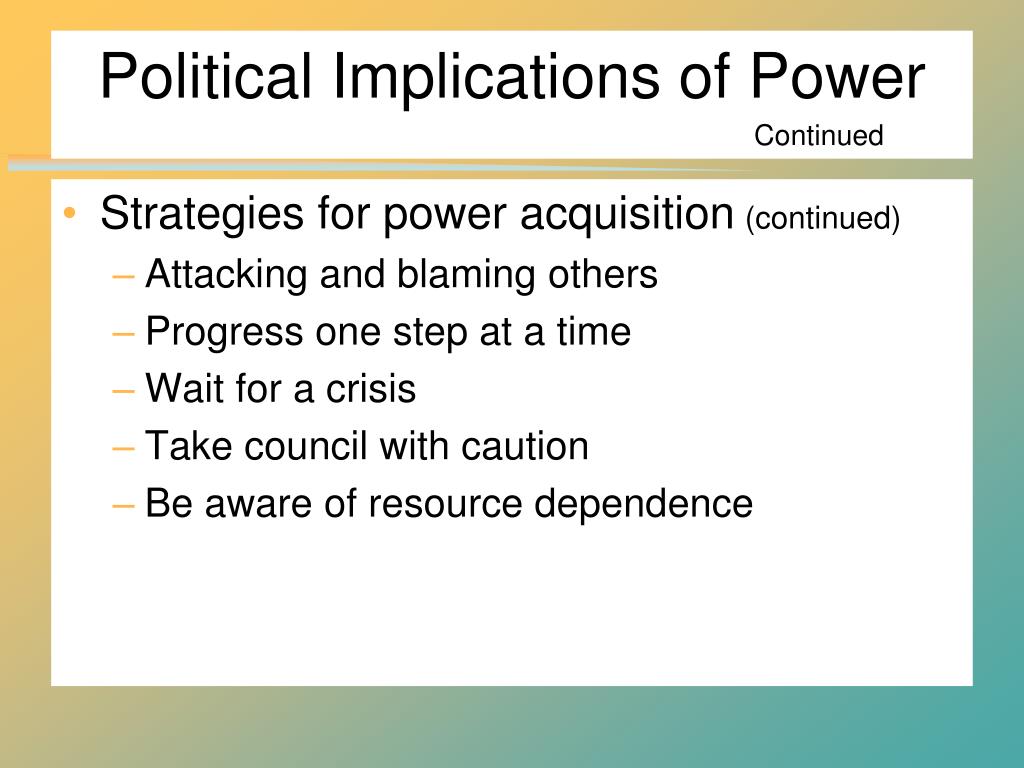 Political Implications of Power

Continued

• Strategies for power acquisition (continued)
– Attacking and blaming others
– Progress one step at a time
– Wait for a crisis
– Take council with caution
– Be aware of resource dependence